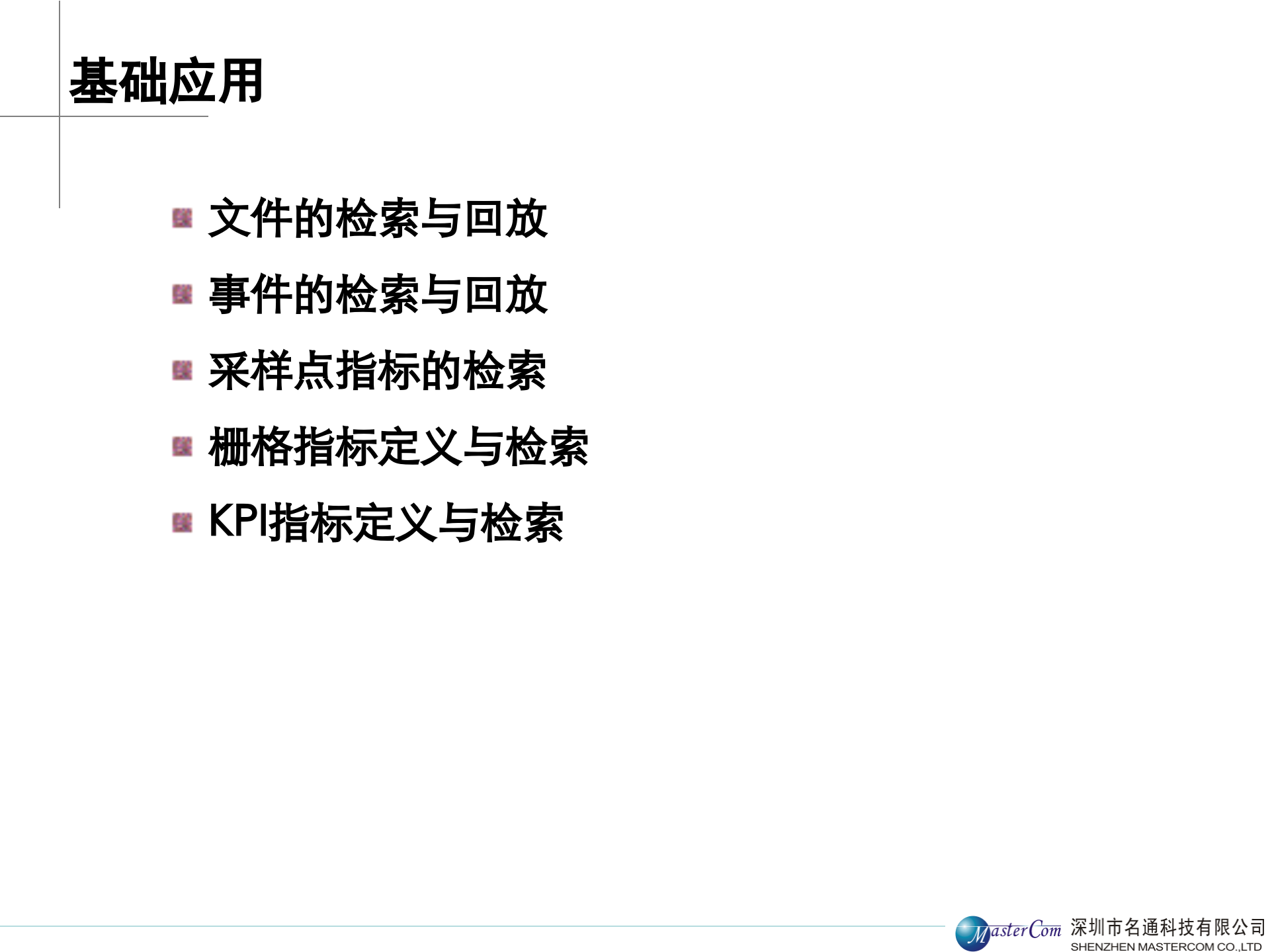 基础应用

文件的检索与回放

事件的检索与回放

采样点指标的检索

栅格指标定义与检索

KPI指标定义与检索

MasterCom 深圳市名通科技有限公司
SHENZHEN MASTERCOM CO.,LTD